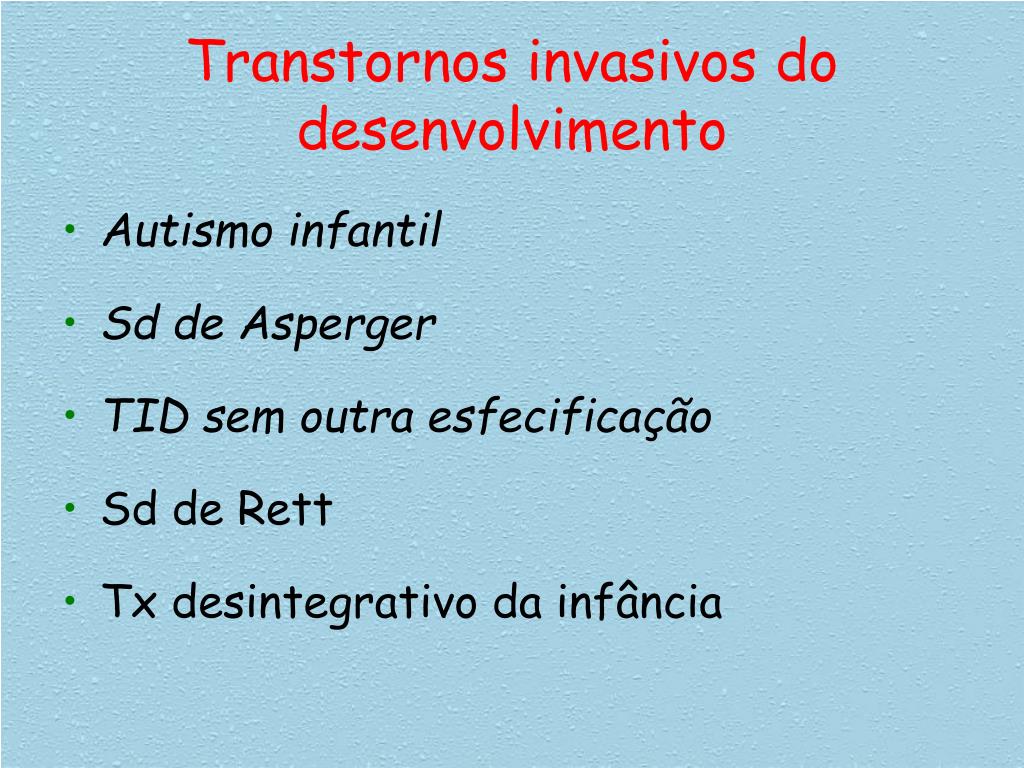 Transtornos invasivos do desenvolvimento

• Autismo infantil
• Sd de Asperger
• TID sem outra esfecificação
• Sd de Rett
• Tx desintegrativo da infância